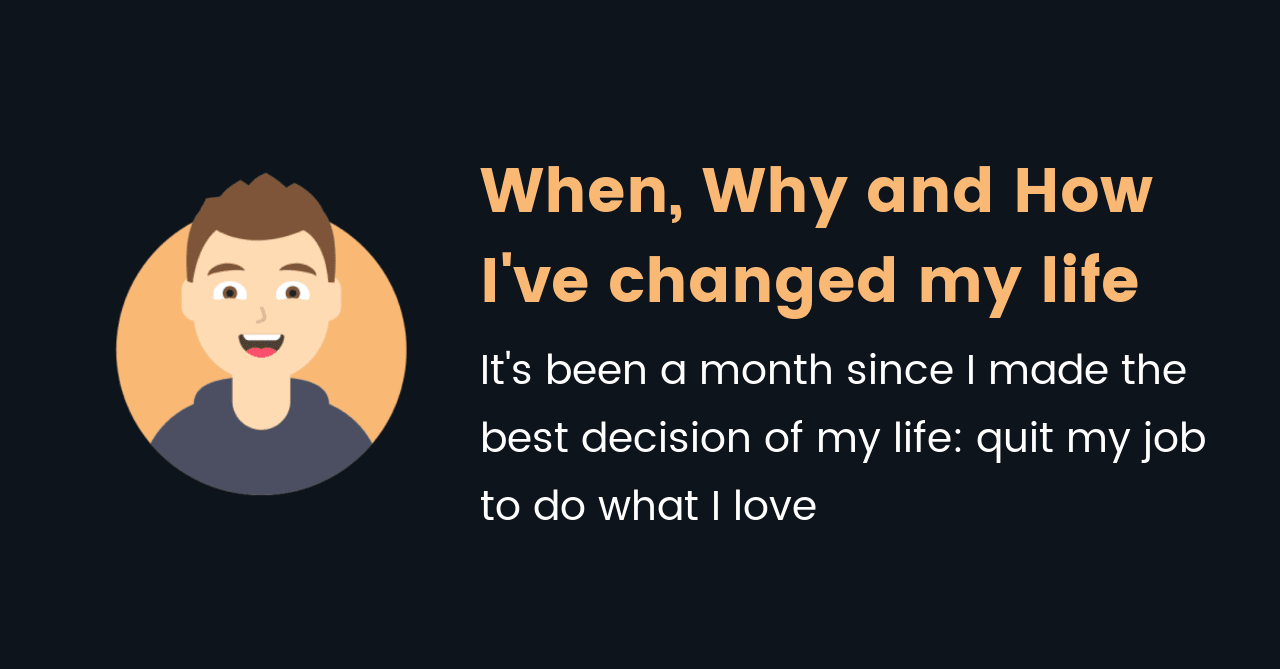 When, Why and How I've changed my life

It's been a month since I made the best decision of my life: quit my job to do what I love